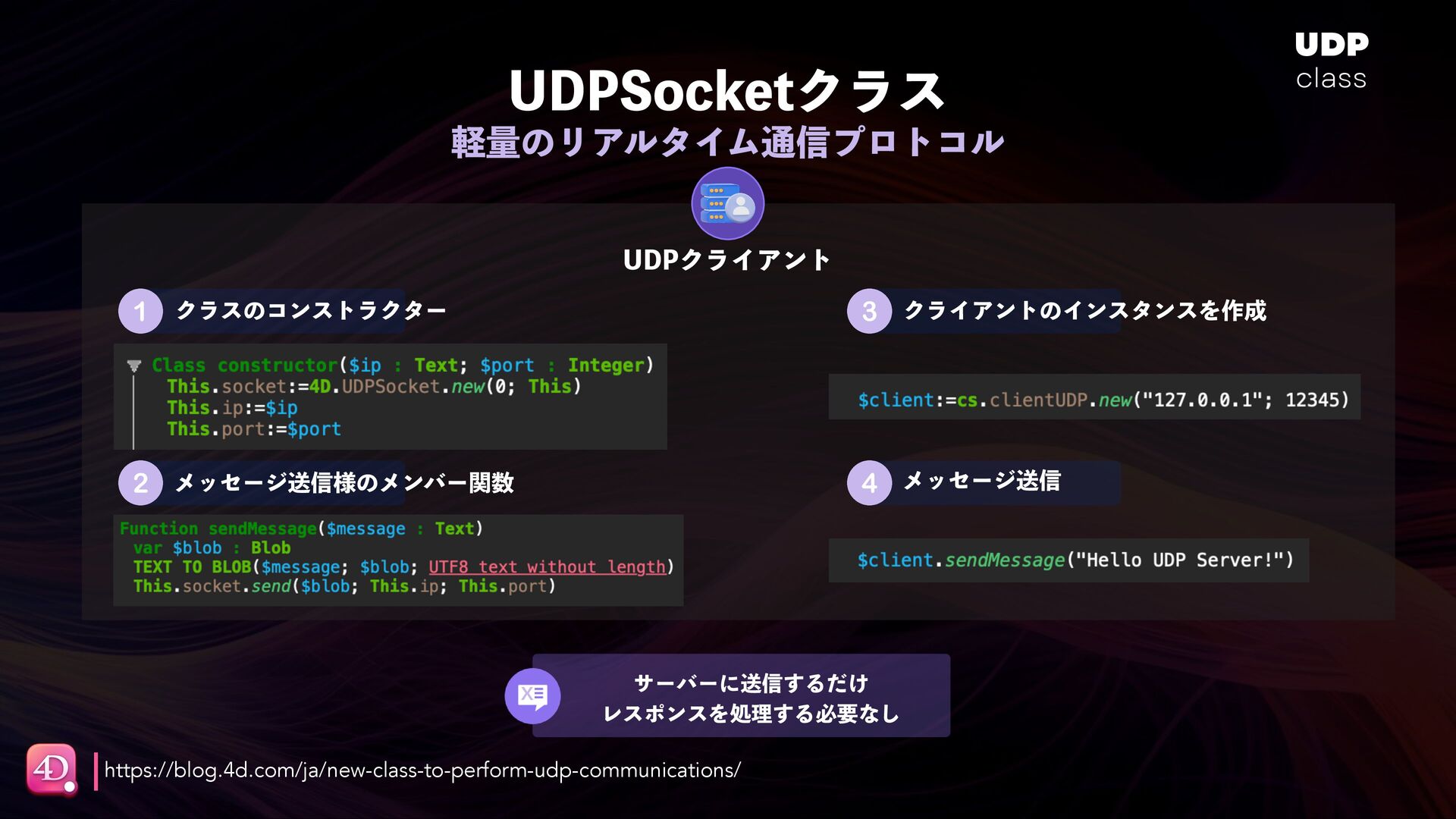 UDP
class

UDPSocketクラス
軽量のリアルタイム通信プロトコル

UDPクライアント

1 クラスのコンストラクター

Class constructor($ip : Text; $port : Integer)
This.socket:=4D.UDPSocket.new(0; This)
This.ip:=$ip
This.port:=$port

2 メッセージ送信様のメンバー関数

Function sendMessage($message : Text)
var $blob : Blob
TEXT TO BLOB($message; $blob; UTF8 text without length)
This.socket.send($blob; This.ip; This.port)

3 クライアントのインスタンスを作成

$client:=cs.clientUDP.new("127.0.0.1"; 12345)

4 メッセージ送信

$client.sendMessage("Hello UDP Server!")

サーバーに送信するだけ
レスポンスを処理する必要なし

4D

https://blog.4d.com/ja/new-class-to-perform-udp-communications/